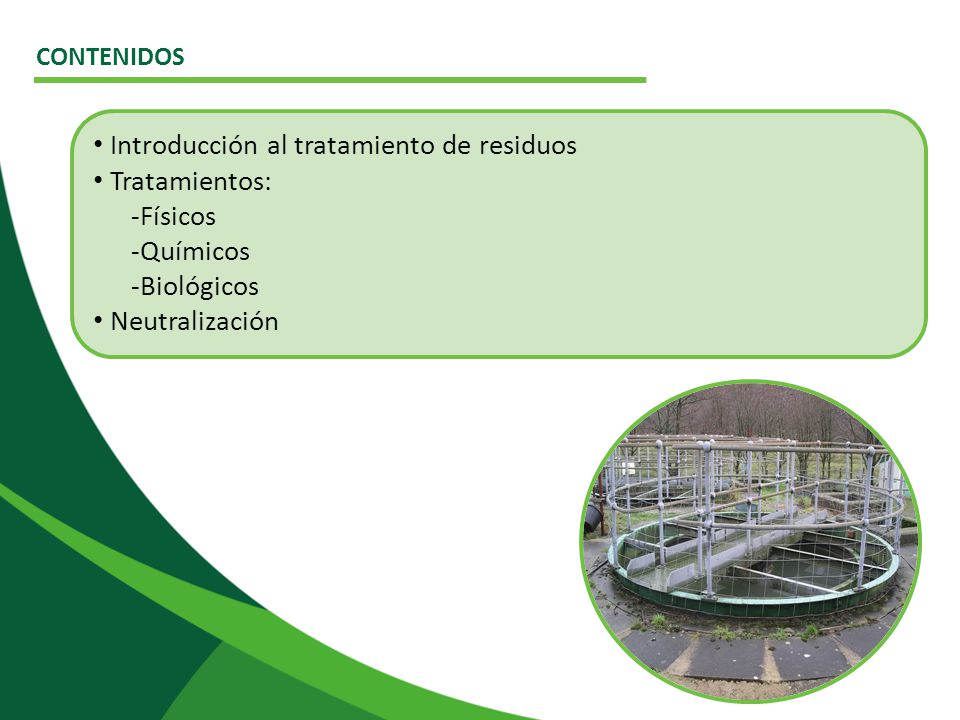 CONTENIDOS

• Introducción al tratamiento de residuos
• Tratamientos:
-Físicos
-Químicos
-Biológicos
• Neutralización